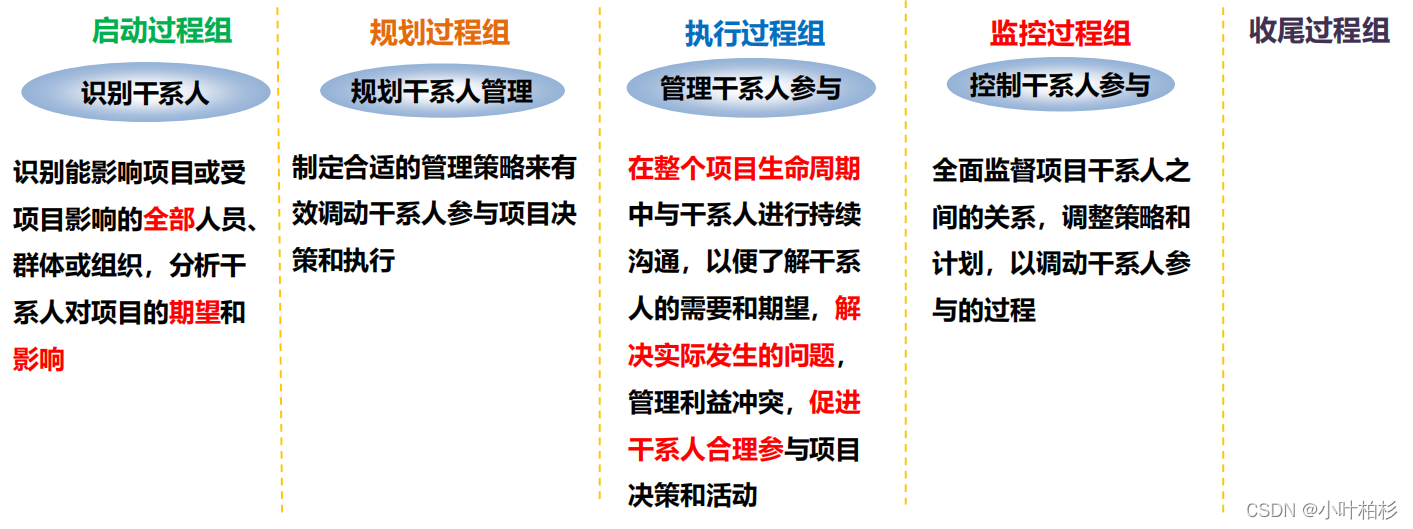 启动过程组

识别干系人

识别能影响项目或受项目影响的全部人员、群体或组织，分析干系人对项目的期望和影响

规划过程组

规划干系人管理

制定合适的管理策略来有效调动干系人参与项目决策和执行

执行过程组

管理干系人参与

在整个项目生命周期中与干系人进行持续沟通，以便了解干系人的需要和期望，解决实际发生的问题，管理利益冲突，促进干系人合理参与项目决策和活动

监控过程组

控制干系人参与

全面监督项目干系人之间的关系，调整策略和计划，以调动干系人参与的过程

收尾过程组

CSDN @小叶柏杉